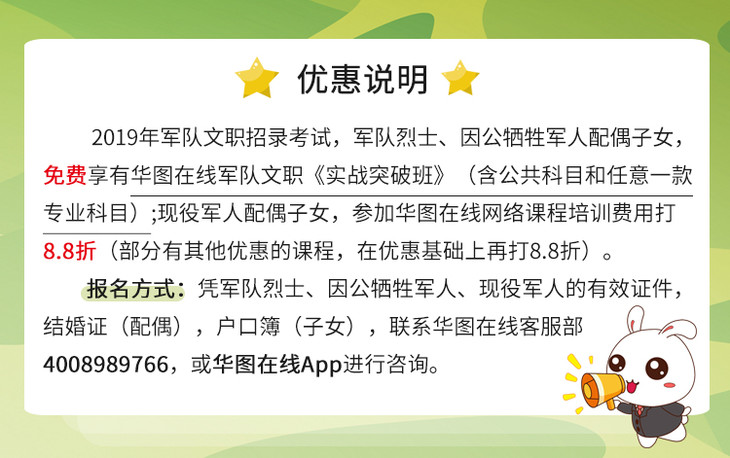 优惠说明

2019年军队文职招录考试，军队烈士、因公牺牲军人配偶子女，免费享有华图在线军队文职《实战突破班》（含公共科目和任意一款专业科目）;现役军人配偶子女，参加华图在线网络课程培训费用打8.8折（部分有其他优惠的课程，在优惠基础上再打8.8折）。

报名方式：凭军队烈士、因公牺牲军人、现役军人的有效证件，结婚证（配偶），户口簿（子女），联系华图在线客服部4008989766，或华图在线App进行咨询。